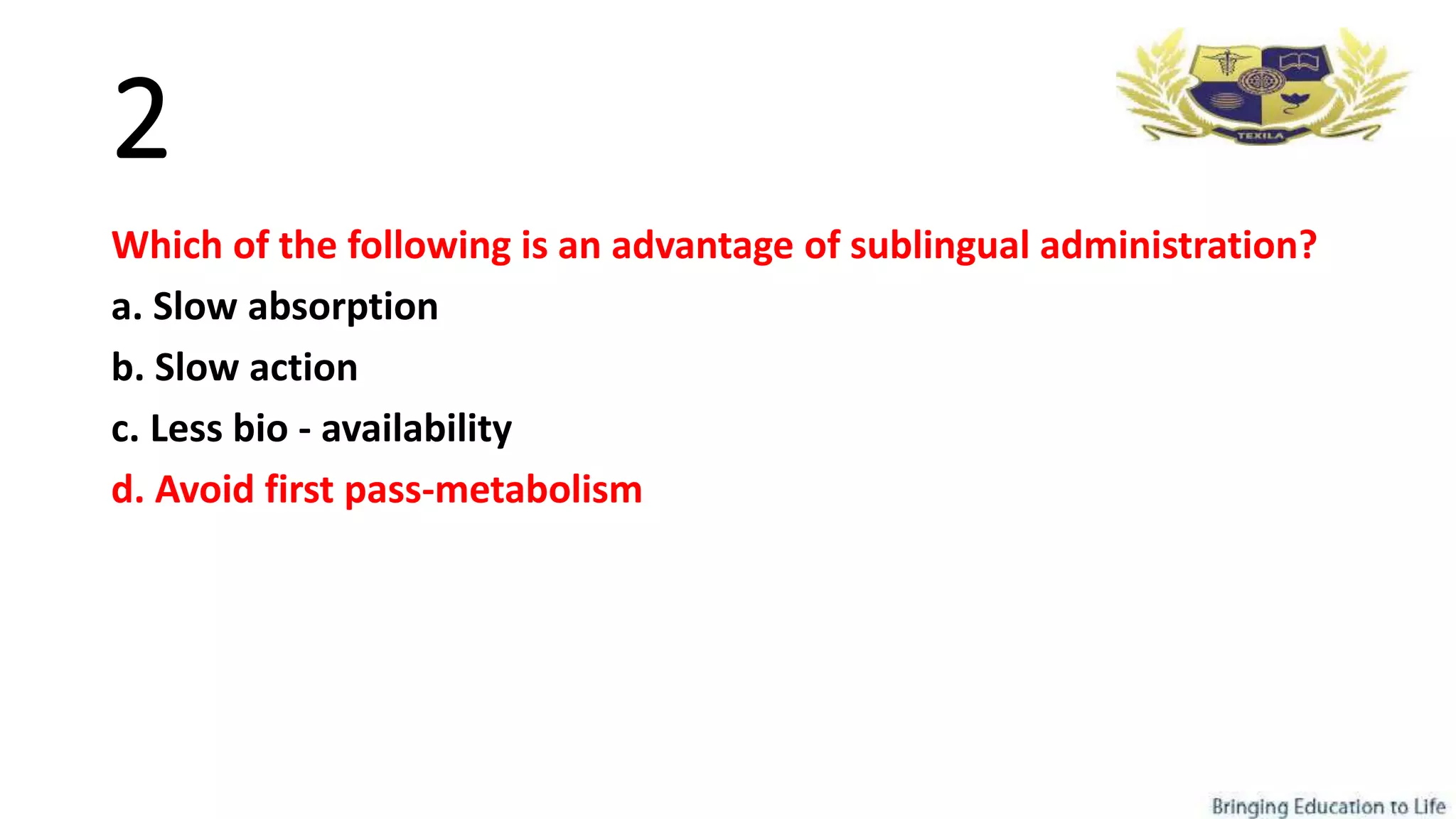 2

TEXILA

Which of the following is an advantage of sublingual administration?

a. Slow absorption

b. Slow action

c. Less bio - availability

d. Avoid first pass-metabolism

Bringing Education to Life